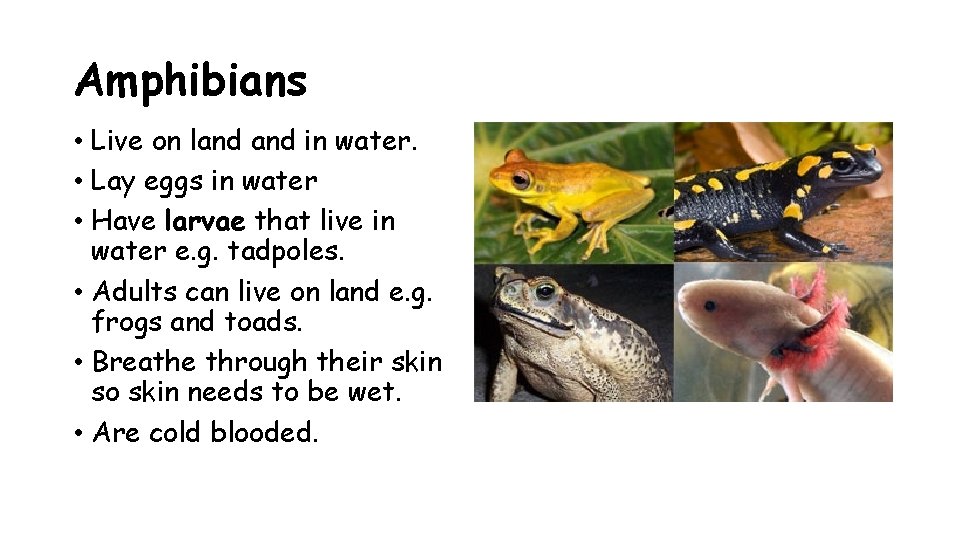 Amphibians

• Live on land and in water.
• Lay eggs in water
• Have larvae that live in water e.g. tadpoles.
• Adults can live on land e.g. frogs and toads.
• Breathe through their skin so skin needs to be wet.
• Are cold blooded.